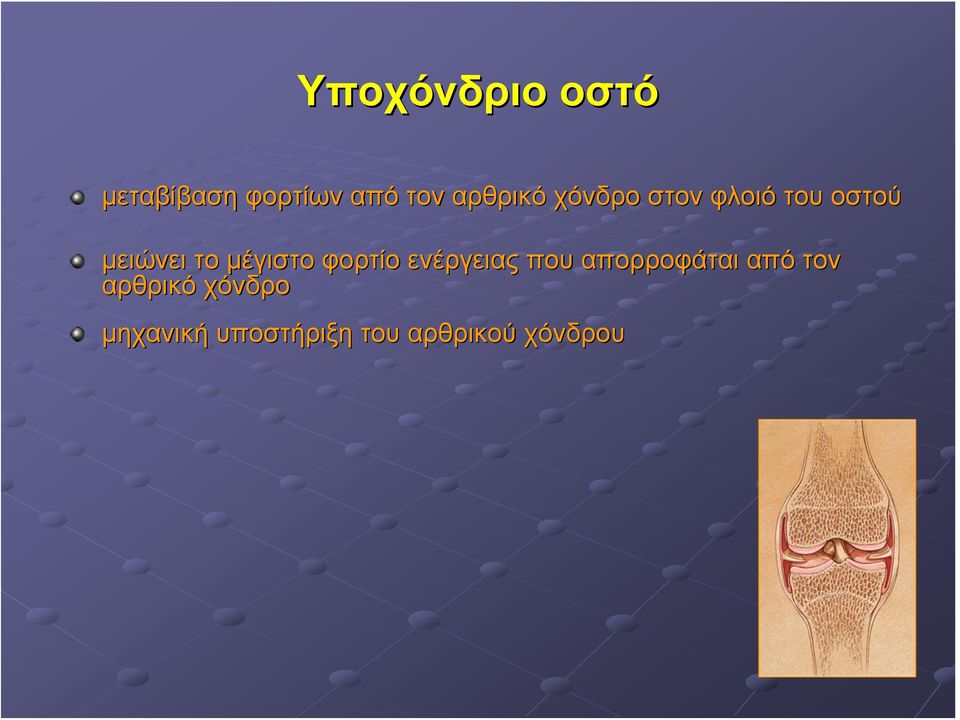 Υποχόνδριο οστό

μεταβίβαση φορτίων από τον αρθρικό χόνδρο στον φλοιό του οστού

μειώνει το μέγιστο φορτίο ενέργειας που απορροφάται από τον αρθρικό χόνδρο

μηχανική υποστήριξη του αρθρικού χόνδρου